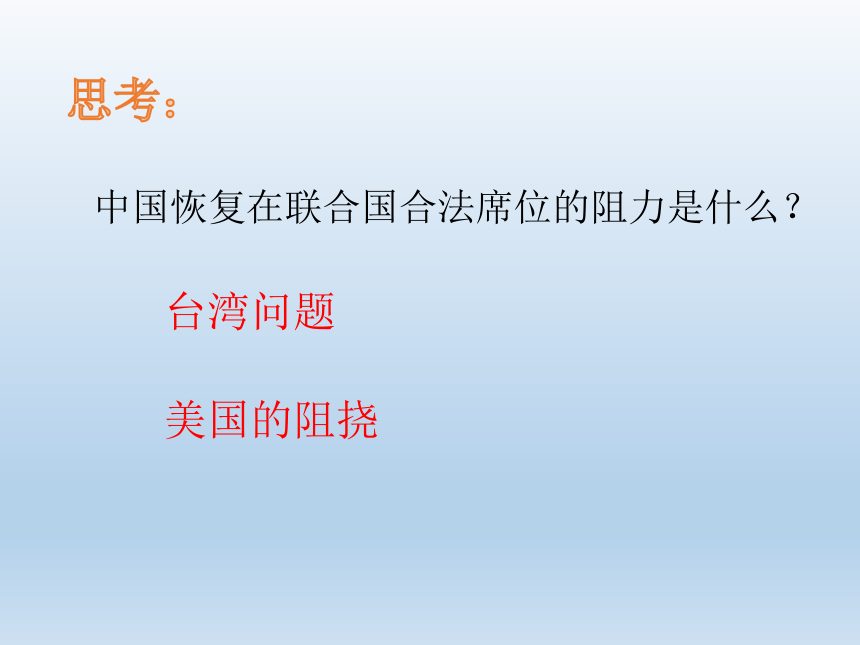 思考：

中国恢复在联合国合法席位的阻力是什么？

台湾问题

美国的阻挠